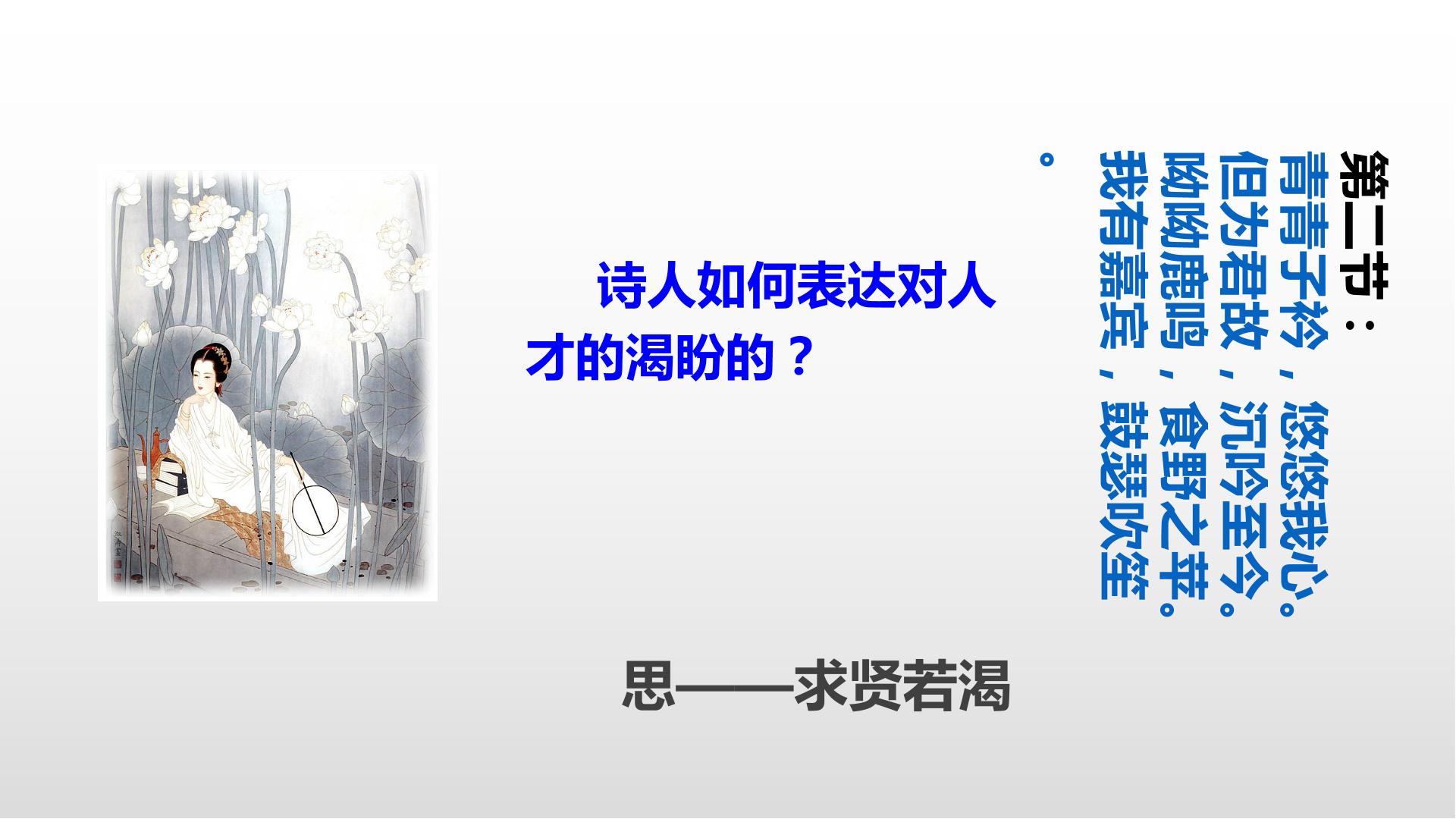 第二节：
青青子衿，悠悠我心。
但为君故，沉吟至今。
呦呦鹿鸣，食野之苹。
我有嘉宾，鼓瑟吹笙。

诗人如何表达对人才的渴盼的？

思——求贤若渴